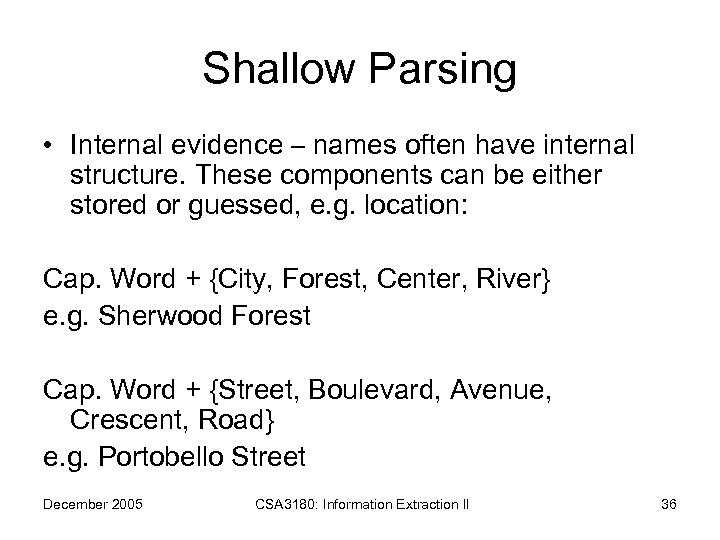 Shallow Parsing

• Internal evidence – names often have internal structure. These components can be either stored or guessed, e.g. location:

Cap. Word + {City, Forest, Center, River}
e.g. Sherwood Forest

Cap. Word + {Street, Boulevard, Avenue, Crescent, Road}
e.g. Portobello Street

December 2005 CSA3180: Information Extraction II 36